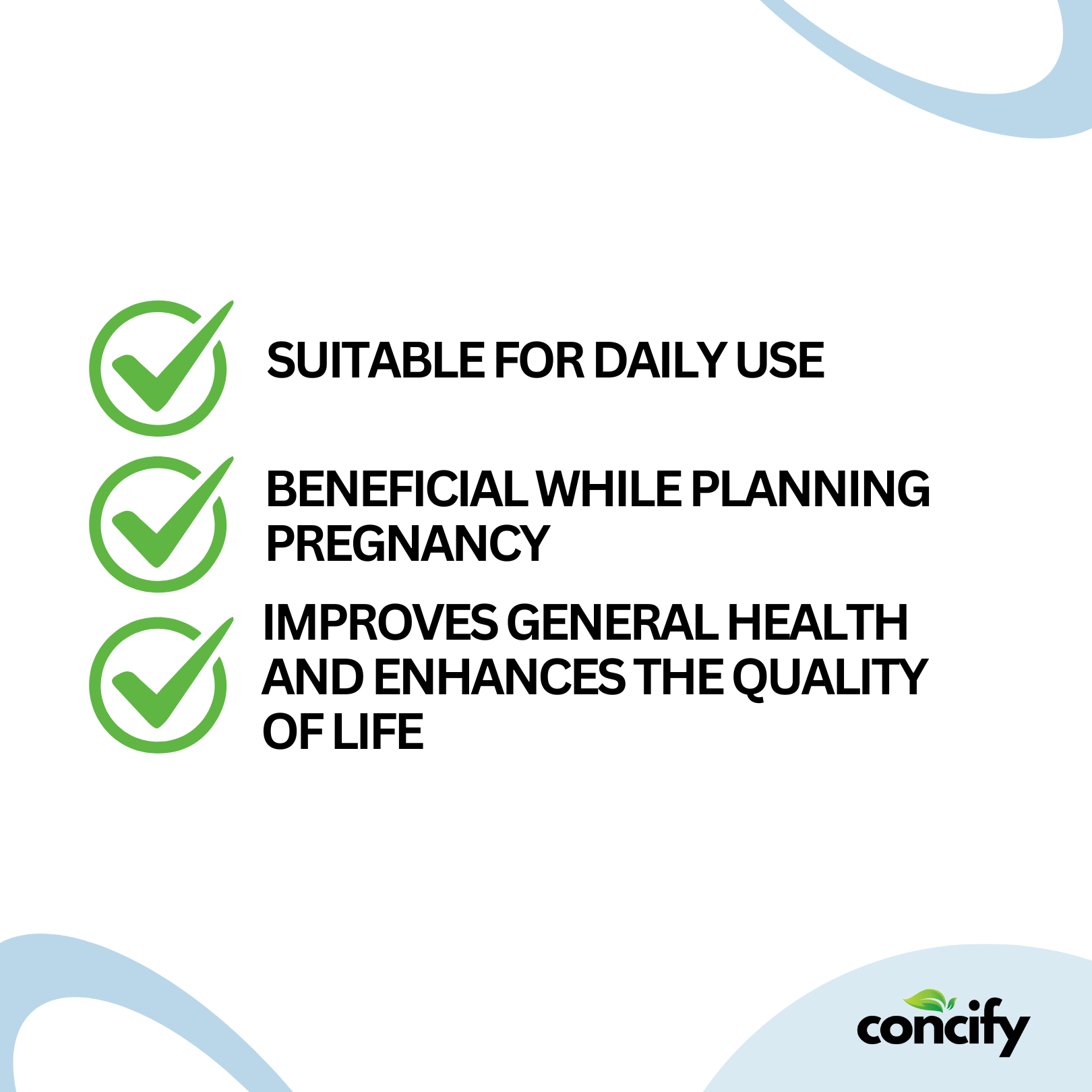 SUITABLE FOR DAILY USE

BENEFICIAL WHILE PLANNING PREGNANCY

IMPROVES GENERAL HEALTH AND ENHANCES THE QUALITY OF LIFE

concify